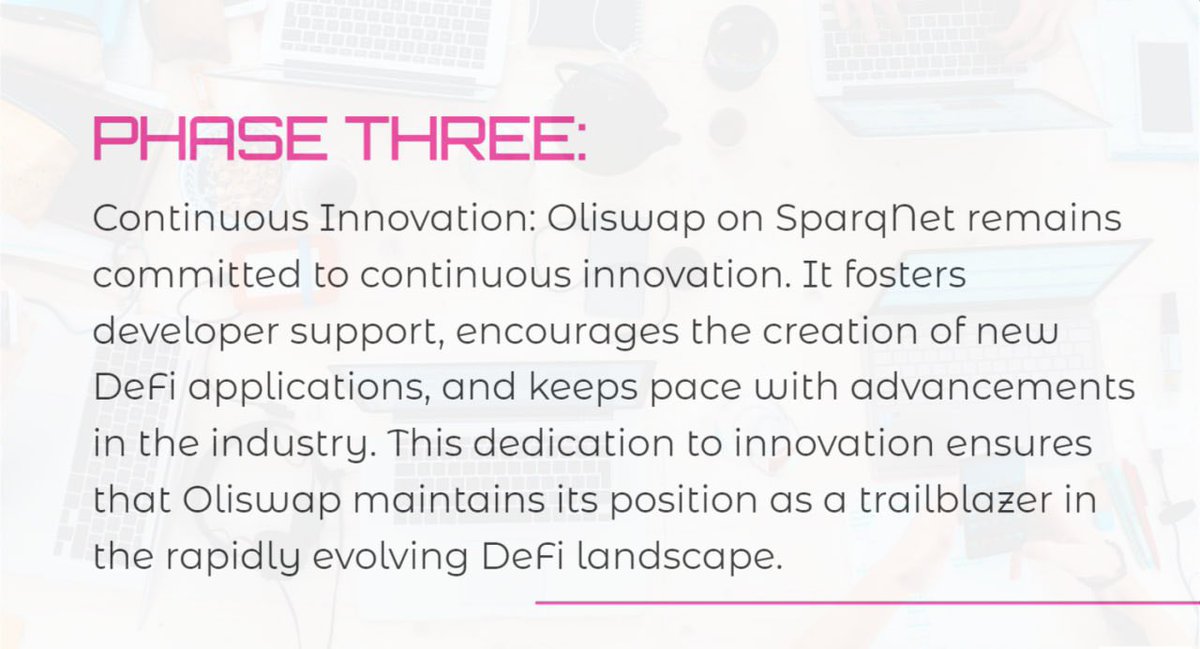 PHASE THREE:

Continuous Innovation: Oliswap on SparqNet remains committed to continuous innovation. It fosters developer support, encourages the creation of new DeFi applications, and keeps pace with advancements in the industry. This dedication to innovation ensures that Oliswap maintains its position as a trailblazer in the rapidly evolving DeFi landscape.